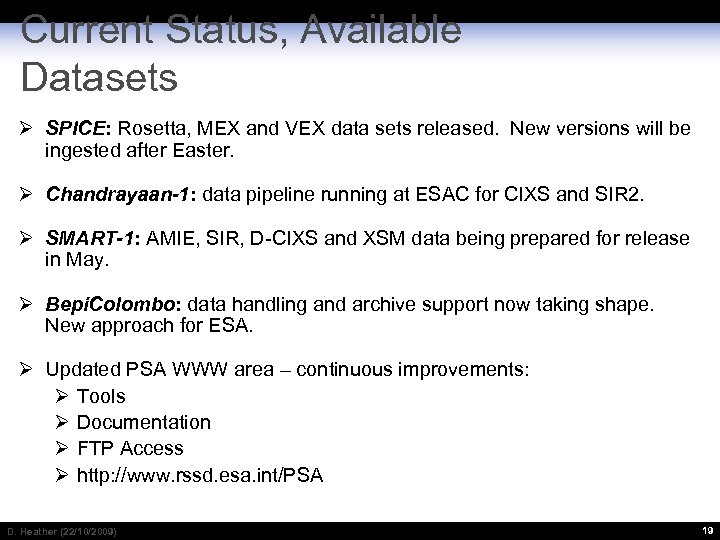 Current Status, Available Datasets

➢ SPICE: Rosetta, MEX and VEX data sets released. New versions will be ingested after Easter.

➢ Chandrayaan-1: data pipeline running at ESAC for CIXS and SIR2.

➢ SMART-1: AMIE, SIR, D-CIXS and XSM data being prepared for release in May.

➢ BepiColombo: data handling and archive support now taking shape. New approach for ESA.

➢ Updated PSA WWW area – continuous improvements:
➢ Tools
➢ Documentation
➢ FTP Access
➢ http://www.rssd.esa.int/PSA

D. Heather (22/10/2009)

19